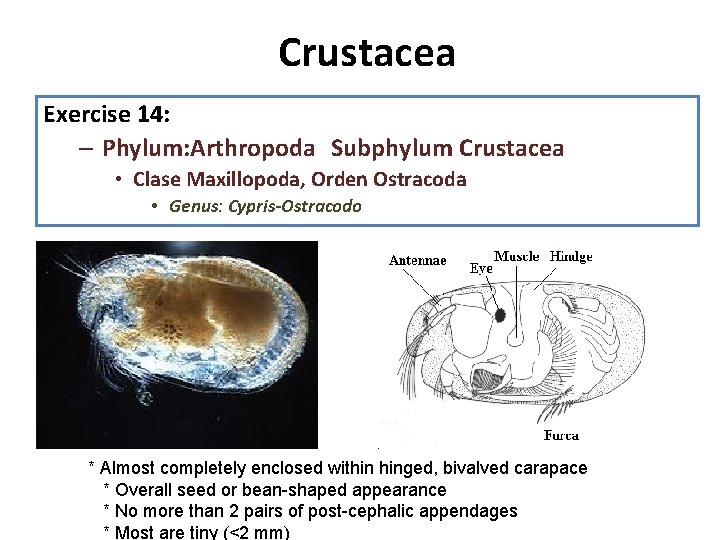 Crustacea

Exercise 14:

– Phylum:Arthropoda Subphylum Crustacea

• Clase Maxillopoda, Orden Ostracoda

• Genus: Cypris-Ostracodo

Antennae
Eye
Muscle
Hindge
Furca

* Almost completely enclosed within hinged, bivalved carapace
* Overall seed or bean-shaped appearance
* No more than 2 pairs of post-cephalic appendages
* Most are tiny (<2 mm)